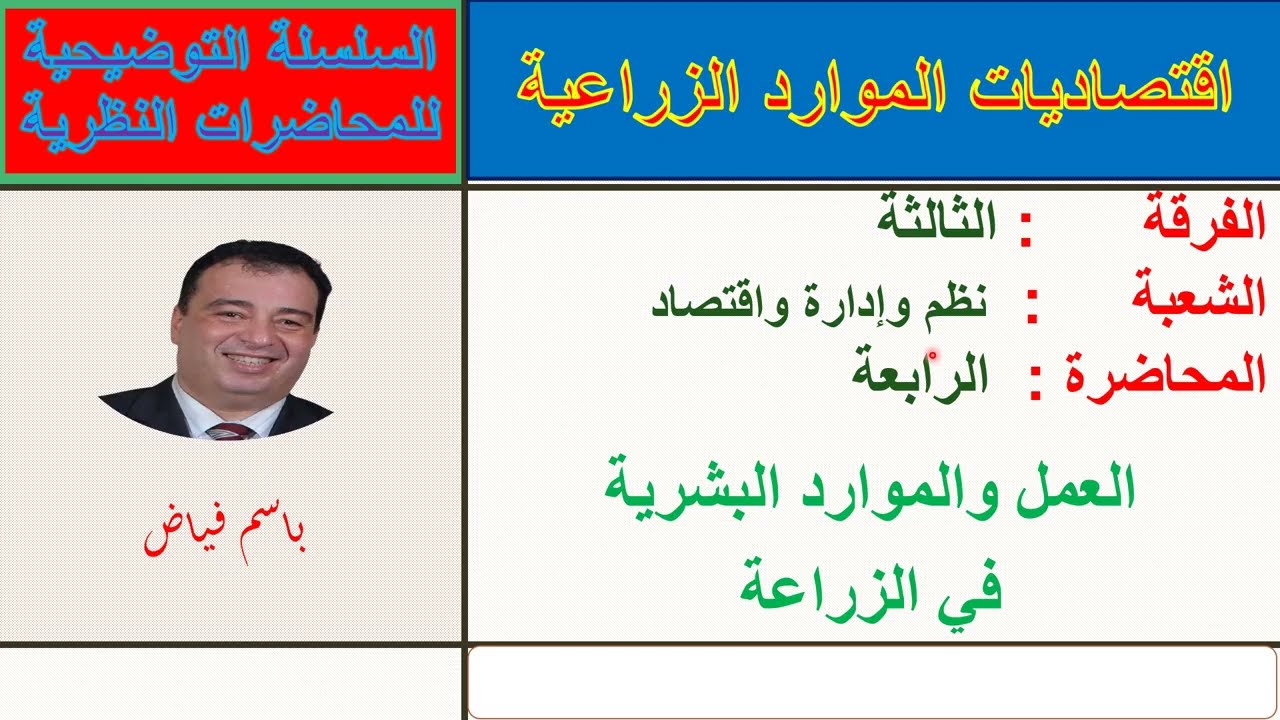 اقتصاديات الموارد الزراعية

السلسلة التوضيحية للمحاضرات النظرية

الفرقة : الثالثة

الشعبة : نظم وإدارة واقتصاد

المحاضرة : الرابعة

العمل والموارد البشرية في الزراعة

باسم فياض